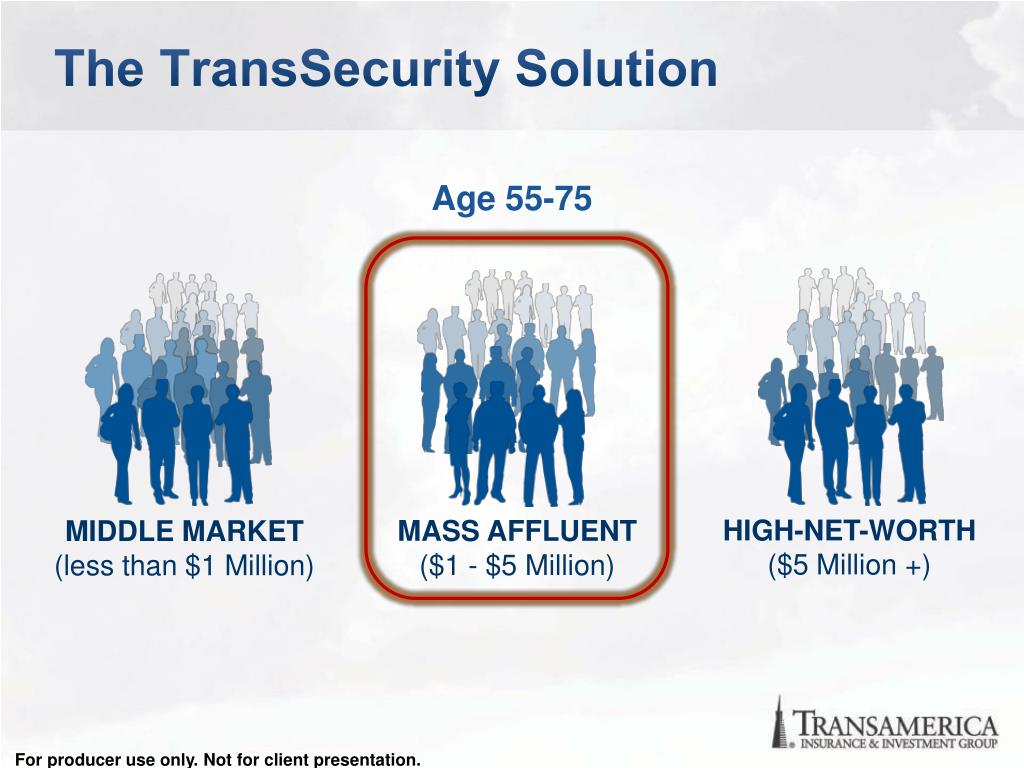 The TransSecurity Solution

Age 55-75

MIDDLE MARKET
(less than \$1 Million)

MASS AFFLUENT
(\$1 - \$5 Million)

HIGH-NET-WORTH
(\$5 Million +)

TRANSAMERICA
INSURANCE & INVESTMENT GROUP

For producer use only. Not for client presentation.